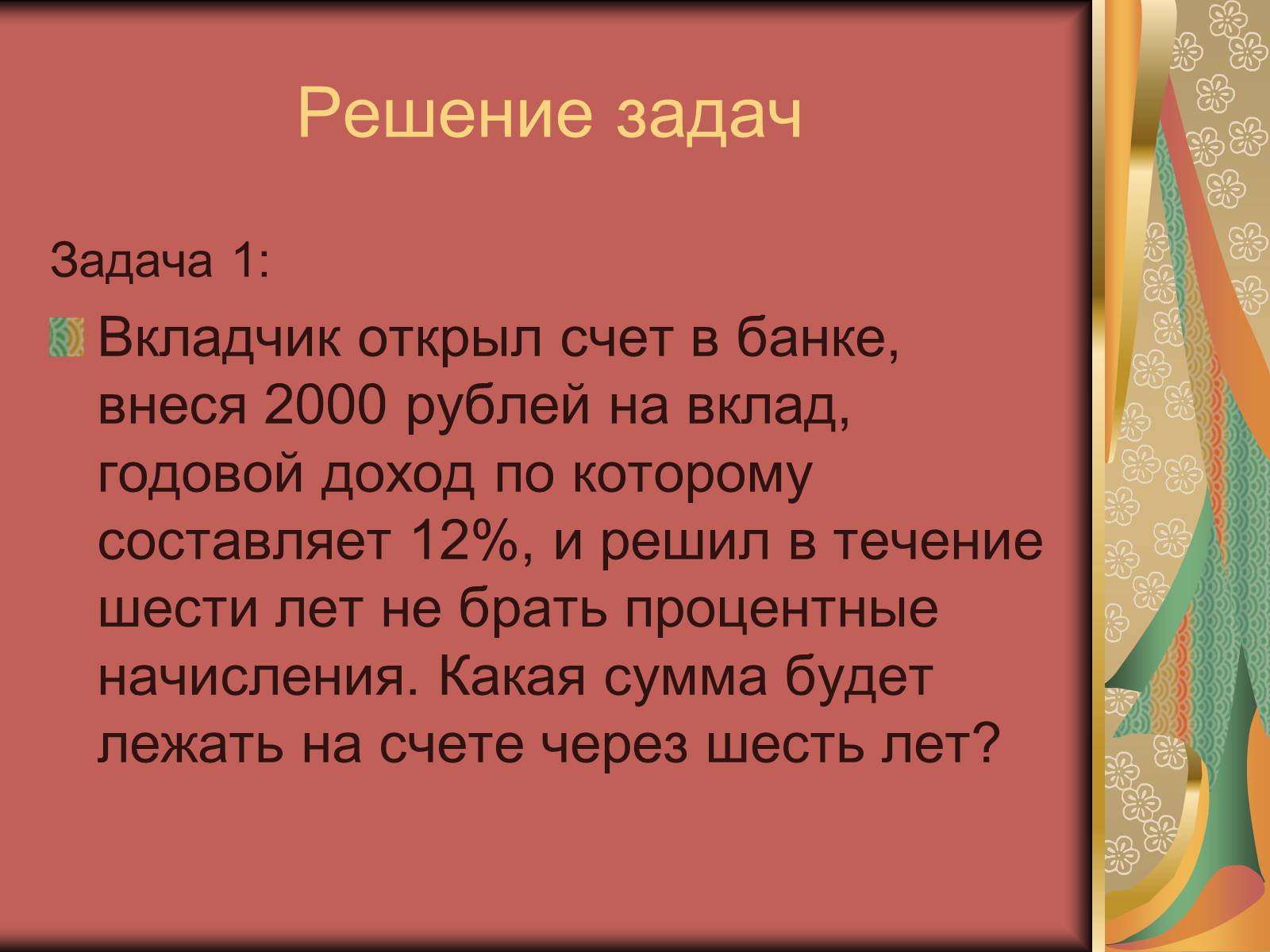 Решение задач

Задача 1:

Вкладчик открыл счет в банке, внеся 2000 рублей на вклад, годовой доход по которому составляет 12%, и решил в течение шести лет не брать процентные начисления. Какая сумма будет лежать на счете через шесть лет?